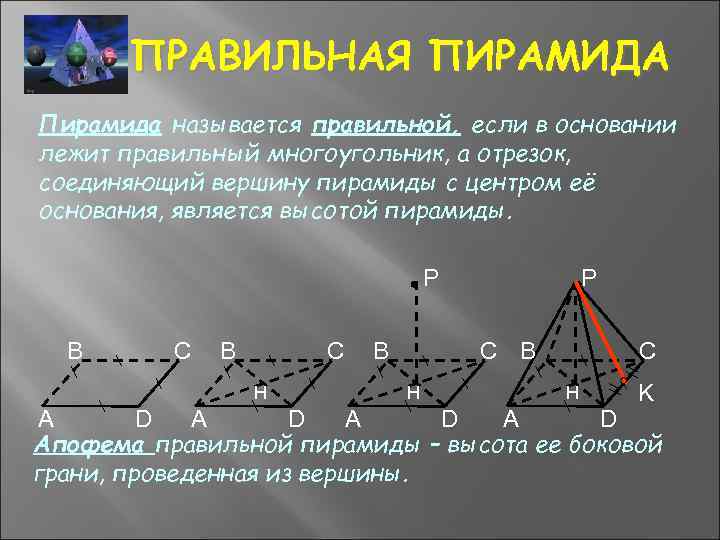 ПРАВИЛЬНАЯ ПИРАМИДА

Пирамида называется правильной, если в основании лежит правильный многоугольник, а отрезок, соединяющий вершину пирамиды с центром её основания, является высотой пирамиды.

B C A D
B C H A D
P B C H A D
P B C H K A D

Апофема правильной пирамиды – высота ее боковой грани, проведенная из вершины.